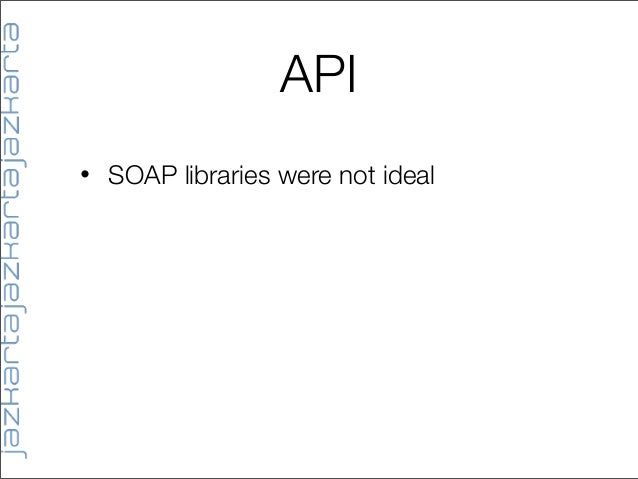 jazkartajazkartajazkarta

API

• SOAP libraries were not ideal